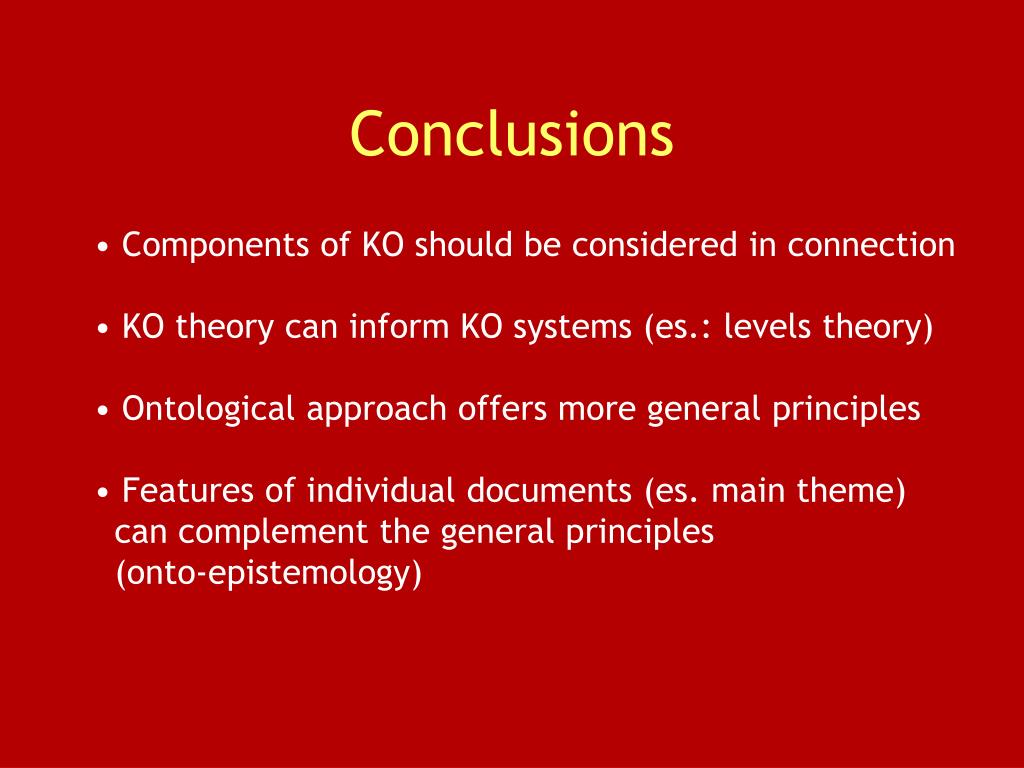 Conclusions

• Components of KO should be considered in connection

• KO theory can inform KO systems (es.: levels theory)

• Ontological approach offers more general principles

• Features of individual documents (es. main theme) can complement the general principles (onto-epistemology)